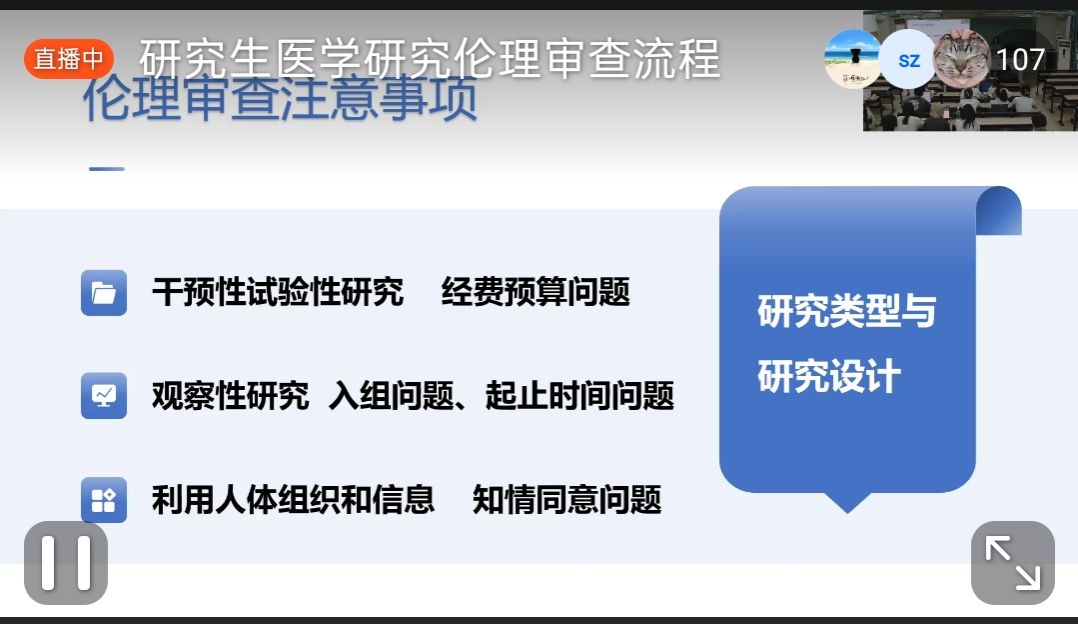 直播中 研究生医学研究伦理审查流程

SZ 107

伦理审查注意事项

干预性试验性研究 经费预算问题

观察性研究 入组问题、起止时间问题

利用人体组织和信息 知情同意问题

研究类型与研究设计